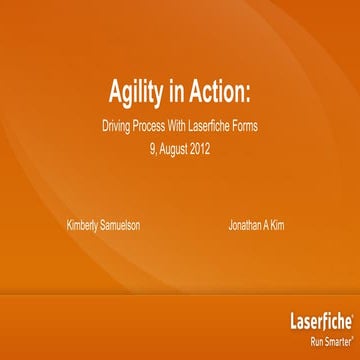 Agility in Action:

Driving Process With Laserfiche Forms

9, August 2012

Kimberly Samuelson

Jonathan A Kim

Laserfiche®
Run Smarter®